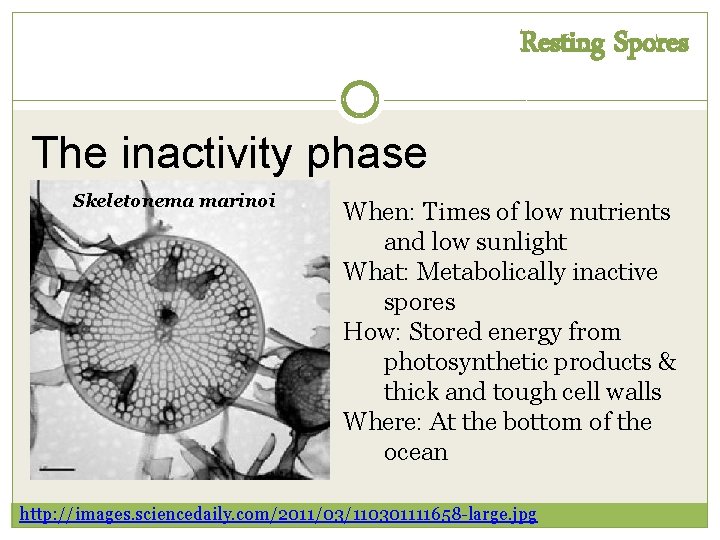 Resting Spores

The inactivity phase

Skeletonema marinoi

When: Times of low nutrients and low sunlight
What: Metabolically inactive spores
How: Stored energy from photosynthetic products & thick and tough cell walls
Where: At the bottom of the ocean

http://images.sciencedaily.com/2011/03/110301111658-large.jpg